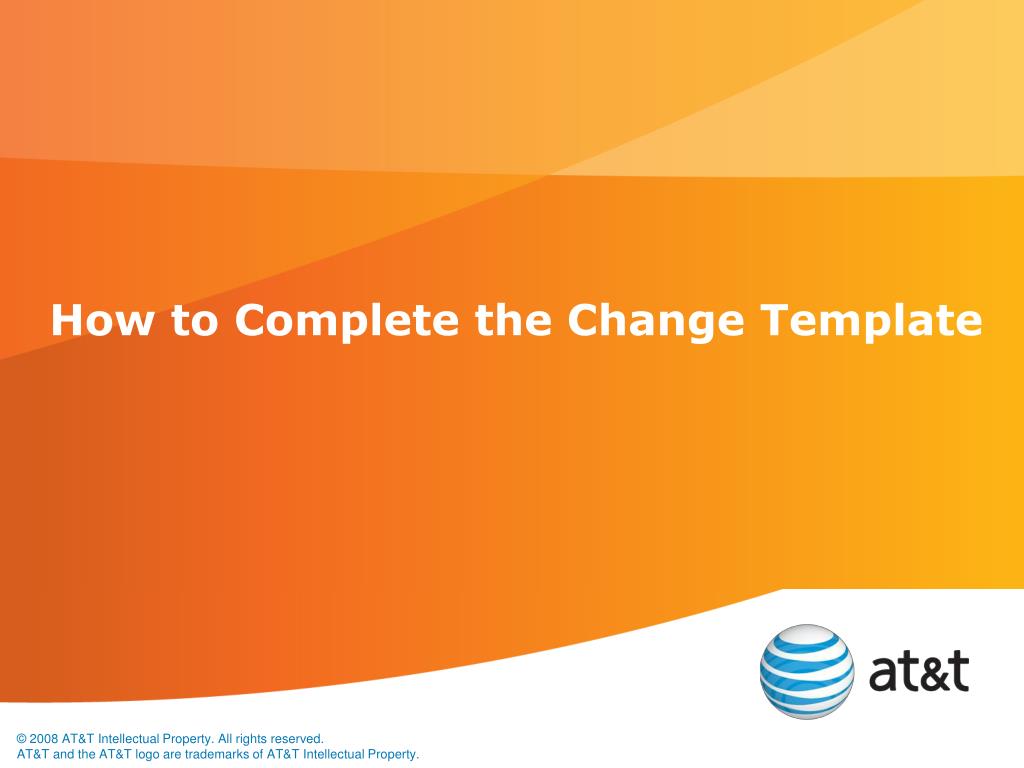 How to Complete the Change Template

at&t

© 2008 AT&T Intellectual Property. All rights reserved.
AT&T and the AT&T logo are trademarks of AT&T Intellectual Property.